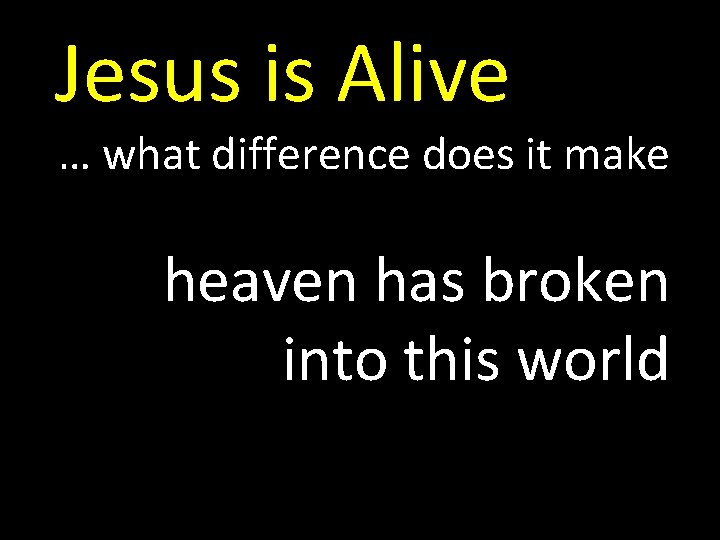 Jesus is Alive
… what difference does it make

heaven has broken into this world